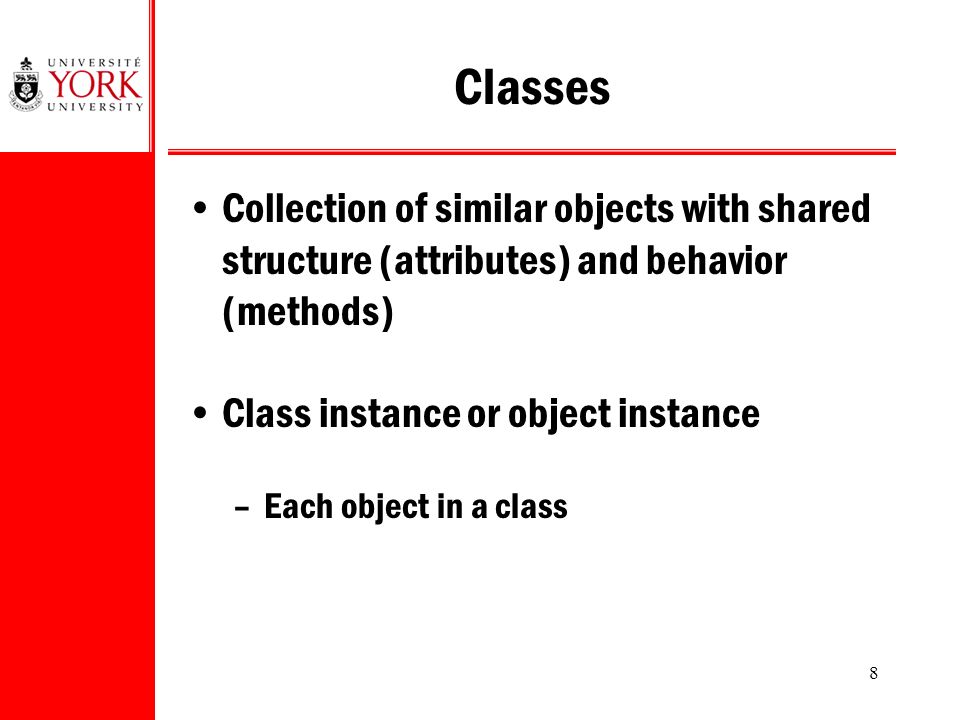 UNIVERSITÉ
YORK
UNIVERSITY

Classes

• Collection of similar objects with shared structure (attributes) and behavior (methods)

• Class instance or object instance

– Each object in a class

8